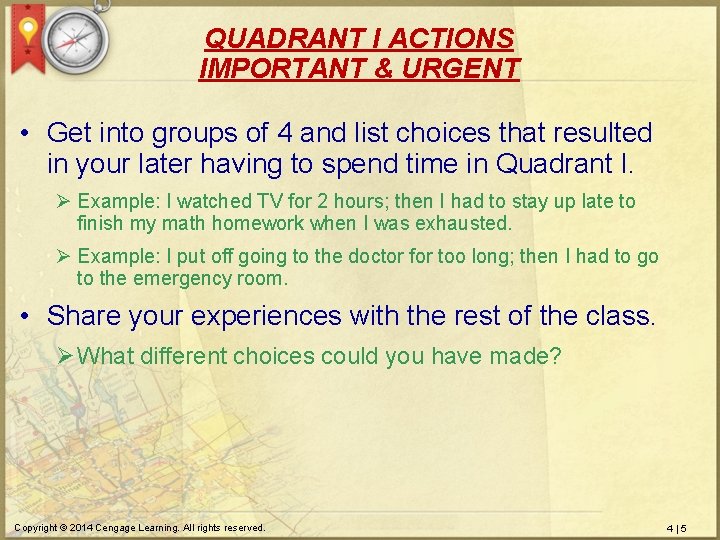 QUADRANT I ACTIONS
IMPORTANT & URGENT

• Get into groups of 4 and list choices that resulted in your later having to spend time in Quadrant I.

➢ Example: I watched TV for 2 hours; then I had to stay up late to finish my math homework when I was exhausted.

➢ Example: I put off going to the doctor for too long; then I had to go to the emergency room.

• Share your experiences with the rest of the class.

➢ What different choices could you have made?

Copyright © 2014 Cengage Learning. All rights reserved.

4 | 5